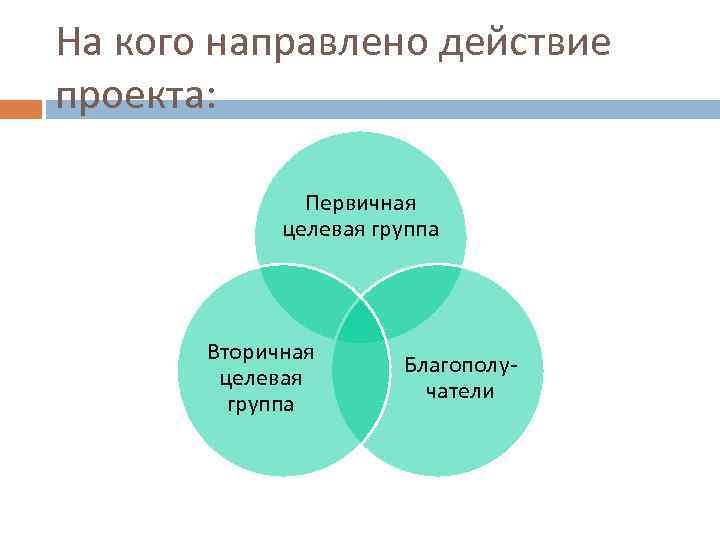 На кого направлено действие проекта:

Первичная целевая группа

Вторичная целевая группа

Благополучатели